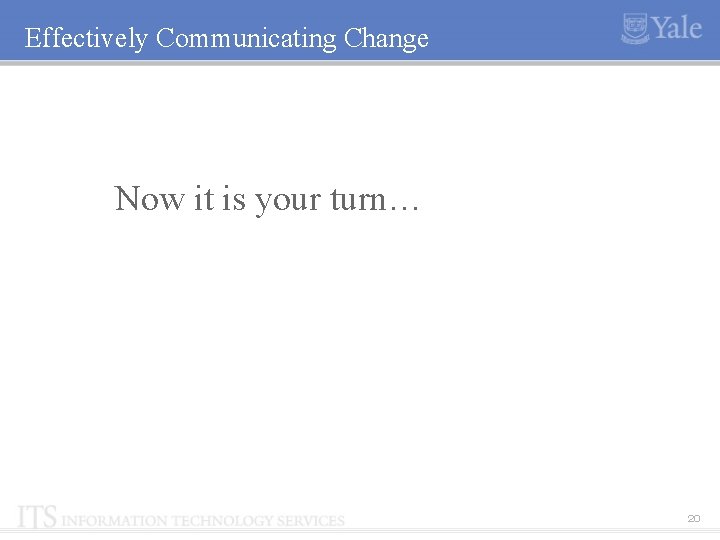 Effectively Communicating Change

Yale

Now it is your turn…

ITS INFORMATION TECHNOLOGY SERVICES

20